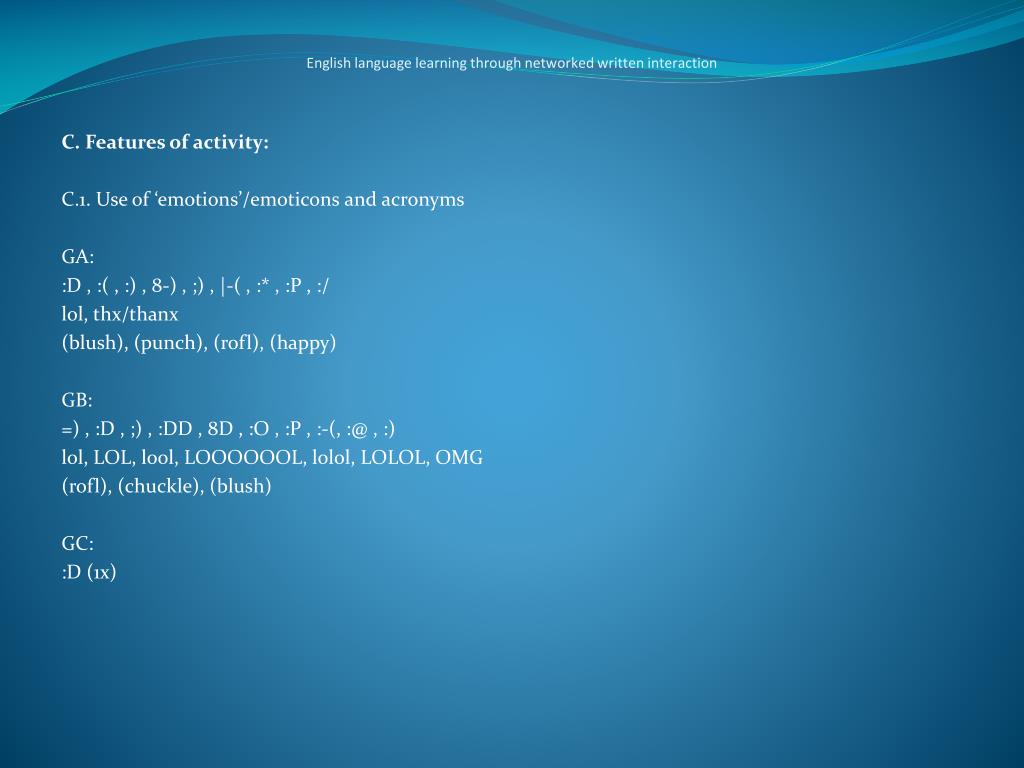 English language learning through networked written interaction

C. Features of activity:

C.1. Use of ‘emotions’/emoticons and acronyms

GA:
:D , :( , :) , 8-) , ;) , |-( , :* , :P , :/
lol, thx/thanx
(blush), (punch), (rofl), (happy)

GB:
=) , :D , ;) , :DD , 8D , :O , :P , :-(, :@ , :)
lol, LOL, lool, LOOOOOOL, lolol, LOLOL, OMG
(rofl), (chuckle), (blush)

GC:
:D (1x)